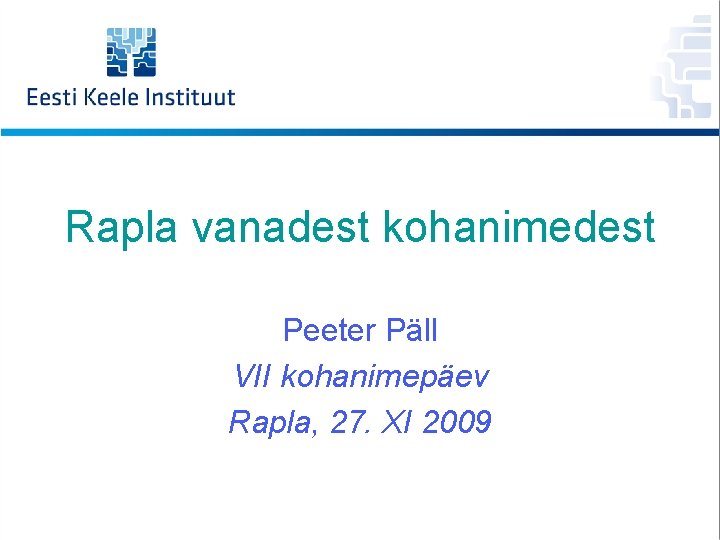 Eesti Keele Instituut

Rapla vanadest kohanimedest

Peeter Päll
VII kohanimepäev
Rapla, 27. XI 2009